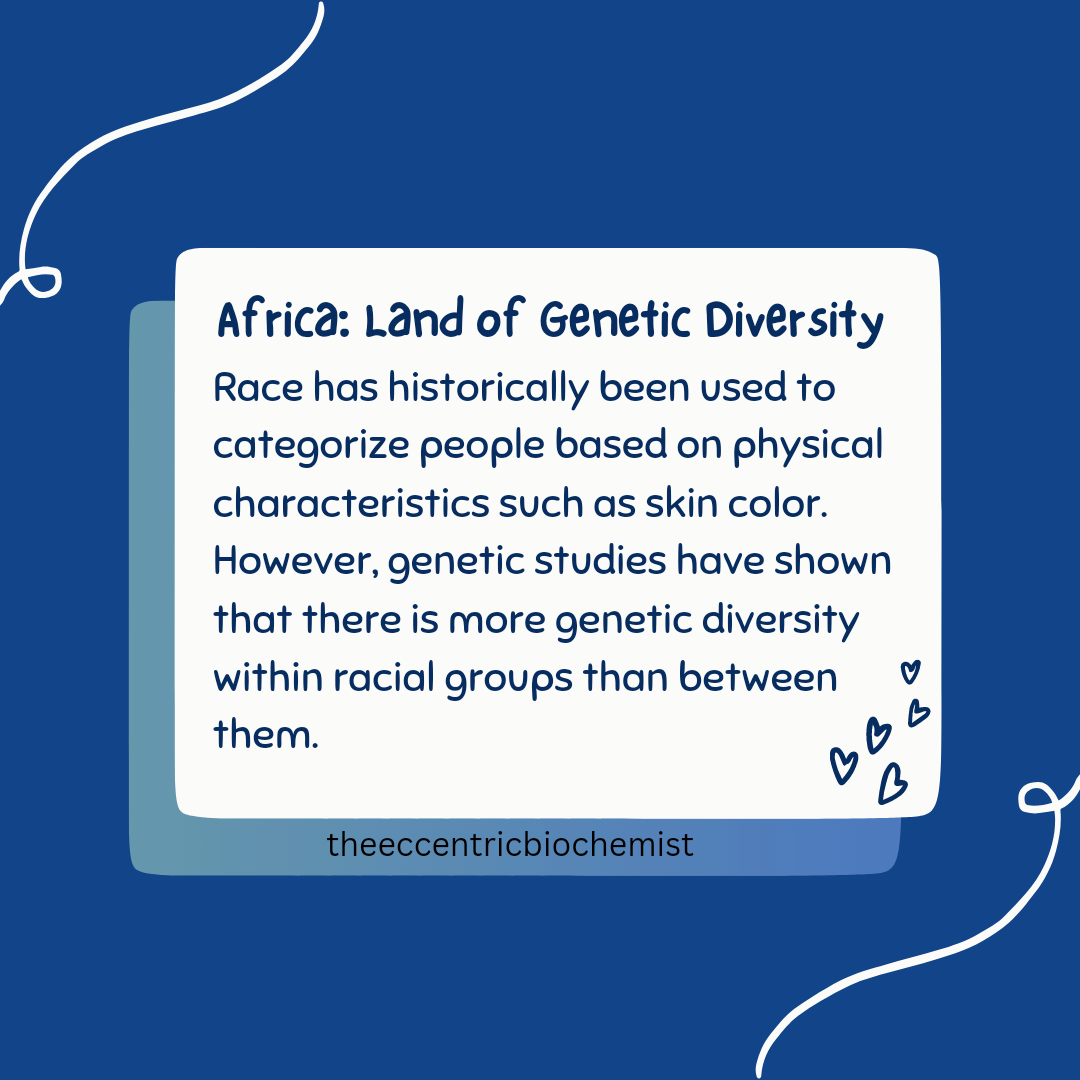 Africa: Land of Genetic Diversity

Race has historically been used to categorize people based on physical characteristics such as skin color. However, genetic studies have shown that there is more genetic diversity within racial groups than between them.

theeccentricbiochemist